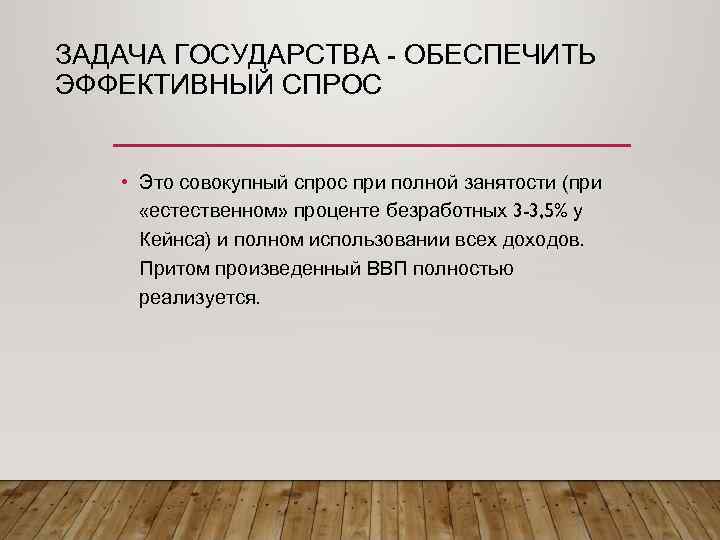 ЗАДАЧА ГОСУДАРСТВА - ОБЕСПЕЧИТЬ ЭФФЕКТИВНЫЙ СПРОС

• Это совокупный спрос при полной занятости (при «естественном» проценте безработных 3-3,5% у Кейнса) и полном использовании всех доходов. Притом произведенный ВВП полностью реализуется.